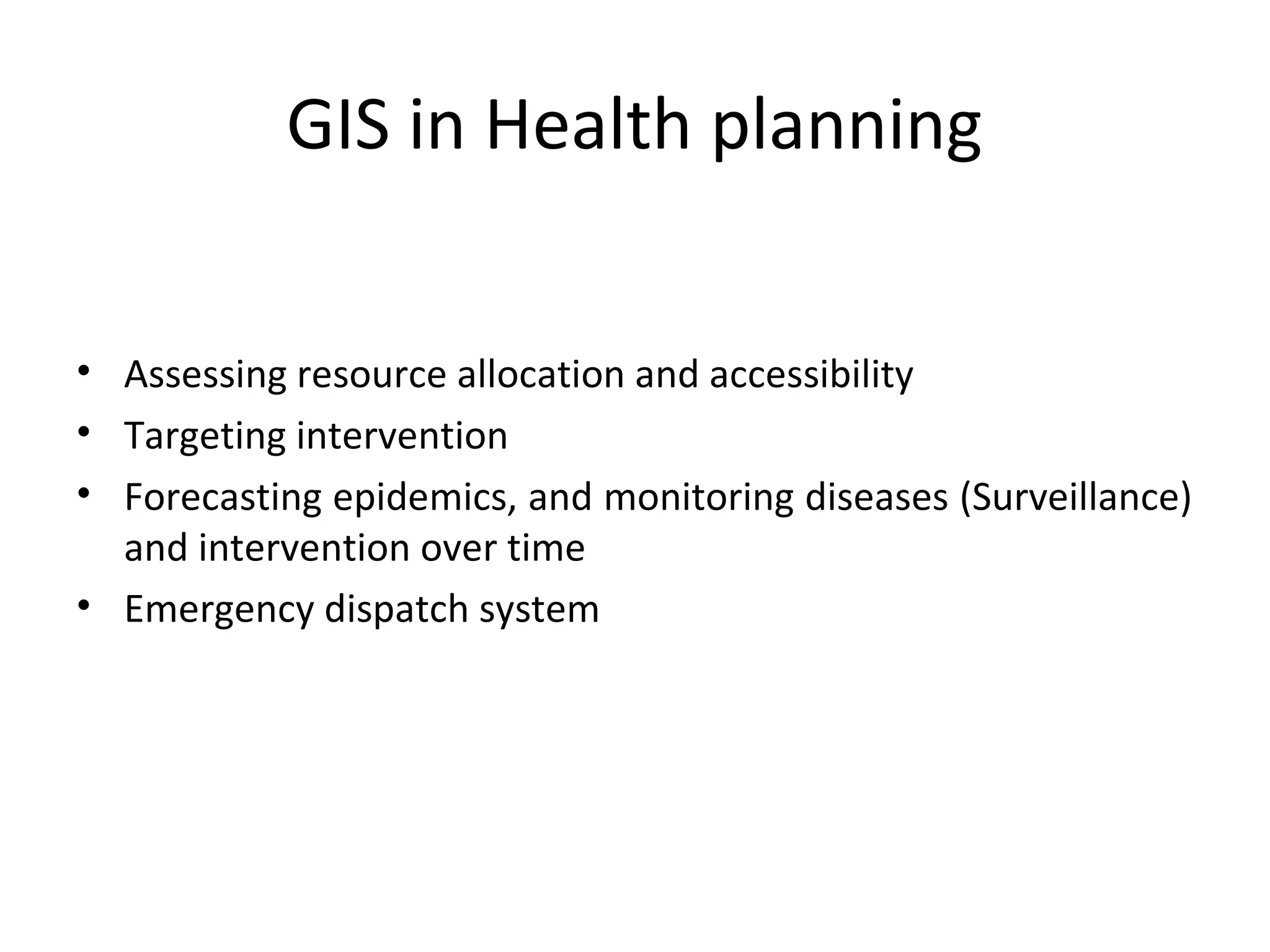 GIS in Health planning

• Assessing resource allocation and accessibility
• Targeting intervention
• Forecasting epidemics, and monitoring diseases (Surveillance) and intervention over time
• Emergency dispatch system